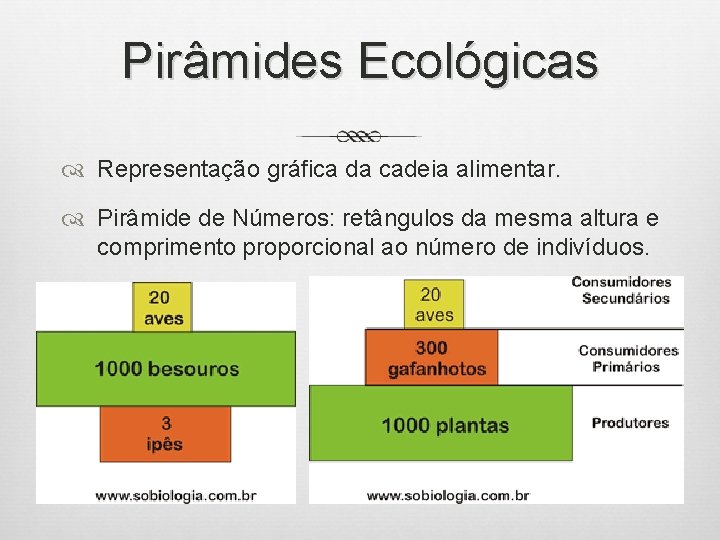 Pirâmides Ecológicas

Representação gráfica da cadeia alimentar.

Pirâmide de Números: retângulos da mesma altura e comprimento proporcional ao número de indivíduos.

20 aves

1000 besouros

3 ipês

www.sobiologia.com.br

20 aves

Consumidores Secundários

300 gafanhotos

Consumidores Primários

1000 plantas

Produtores

www.sobiologia.com.br